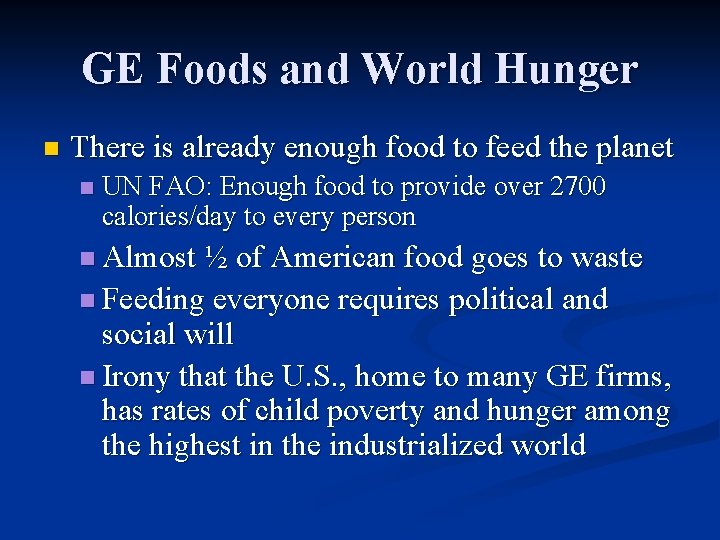 GE Foods and World Hunger

There is already enough food to feed the planet

UN FAO: Enough food to provide over 2700 calories/day to every person

Almost ½ of American food goes to waste

Feeding everyone requires political and social will

Irony that the U.S., home to many GE firms, has rates of child poverty and hunger among the highest in the industrialized world